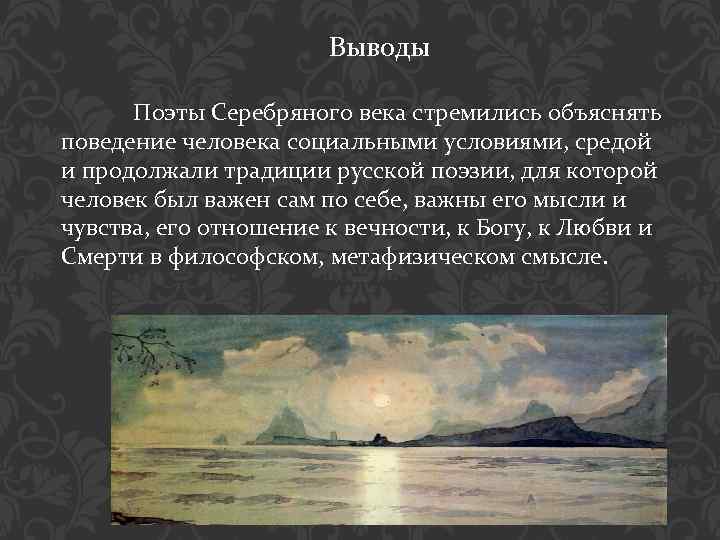 Выводы

Поэты Серебряного века стремились объяснять поведение человека социальными условиями, средой и продолжали традиции русской поэзии, для которой человек был важен сам по себе, важны его мысли и чувства, его отношение к вечности, к Богу, к Любви и Смерти в философском, метафизическом смысле.